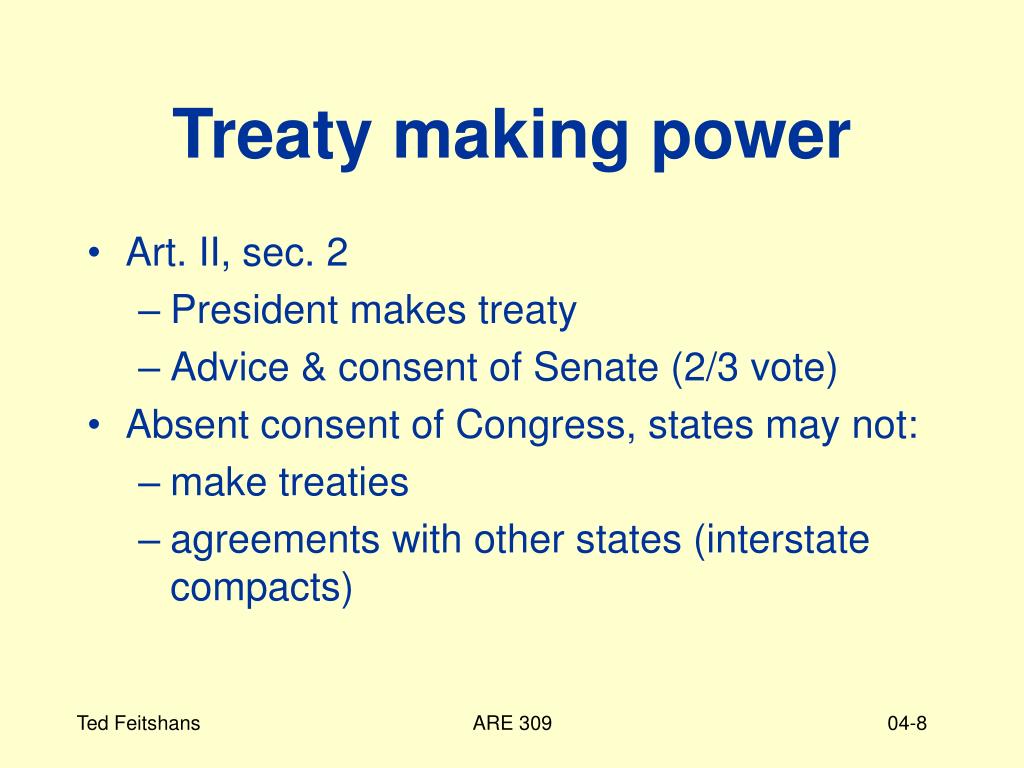 Treaty making power

• Art. II, sec. 2
  – President makes treaty
  – Advice & consent of Senate (2/3 vote)
• Absent consent of Congress, states may not:
  – make treaties
  – agreements with other states (interstate compacts)

Ted Feitshans

ARE 309

04-8